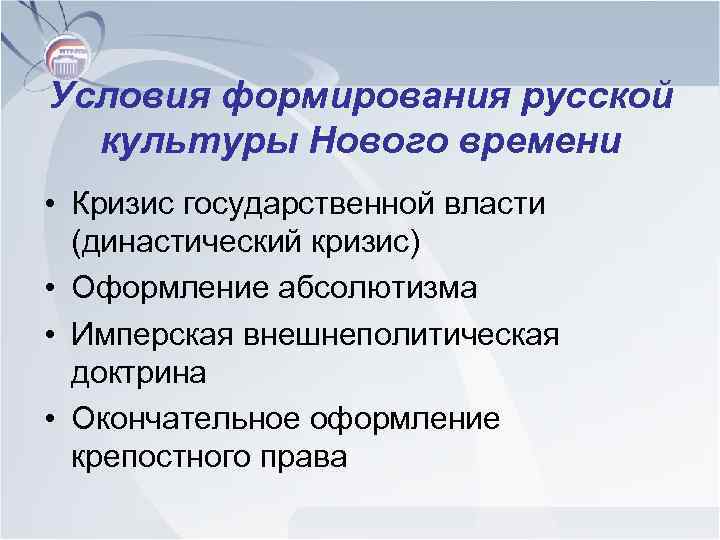 Условия формирования русской культуры Нового времени

• Кризис государственной власти (династический кризис)
• Оформление абсолютизма
• Имперская внешнеполитическая доктрина
• Окончательное оформление крепостного права